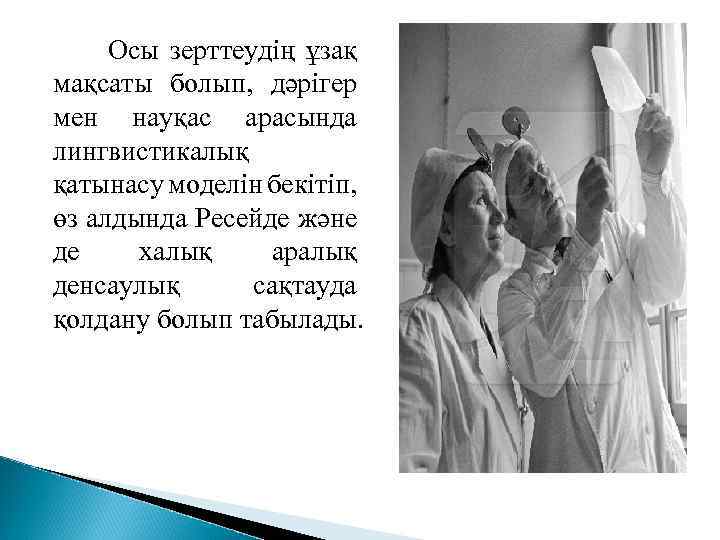 Осы зерттеудің ұзақ мақсаты болып, дәрігер мен науқас арасында лингвистикалық қатынасу моделін бекітіп, өз алдында Ресейде және де халық аралық денсаулық сақтауда қолдану болып табылады.